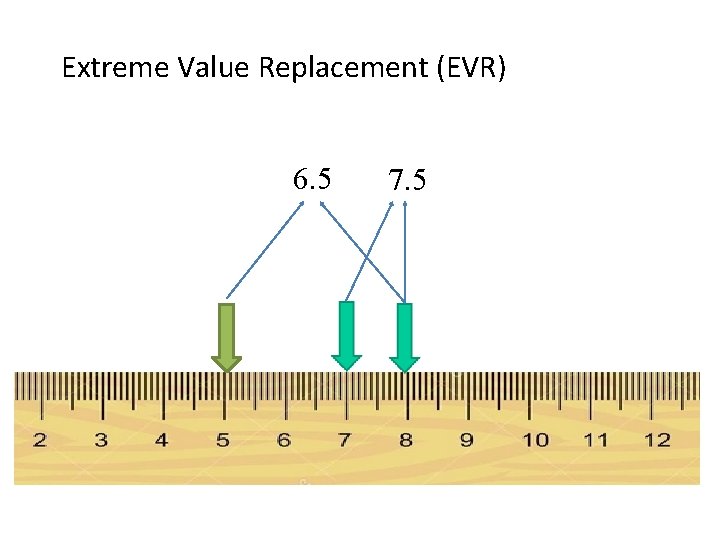 Extreme Value Replacement (EVR)

6.5 7.5

2 3 4 5 6 7 8 9 10 11 12